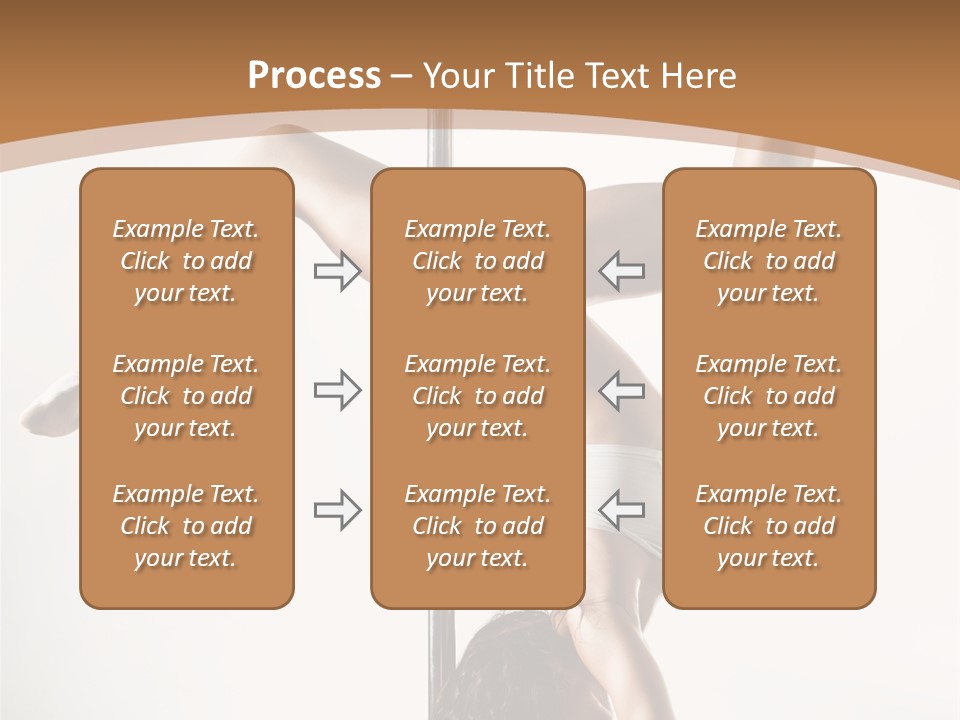 Process – Your Title Text Here

Example Text. Click to add your text.

Example Text. Click to add your text.

Example Text. Click to add your text.

Example Text. Click to add your text.

Example Text. Click to add your text.

Example Text. Click to add your text.

Example Text. Click to add your text.

Example Text. Click to add your text.

Example Text. Click to add your text.